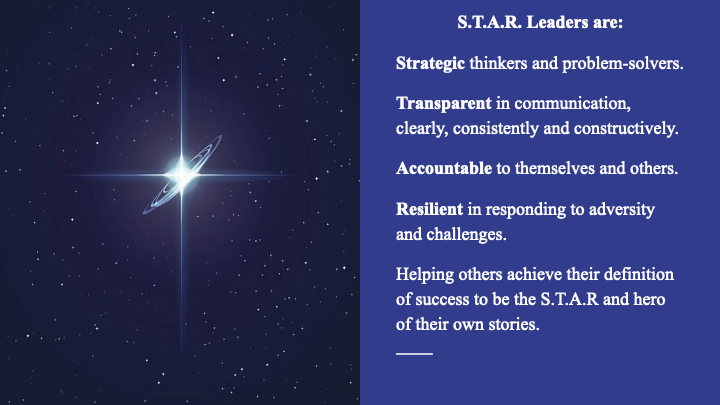 S.T.A.R. Leaders are:

Strategic thinkers and problem-solvers.

Transparent in communication, clearly, consistently and constructively.

Accountable to themselves and others.

Resilient in responding to adversity and challenges.

Helping others achieve their definition of success to be the S.T.A.R and hero of their own stories.